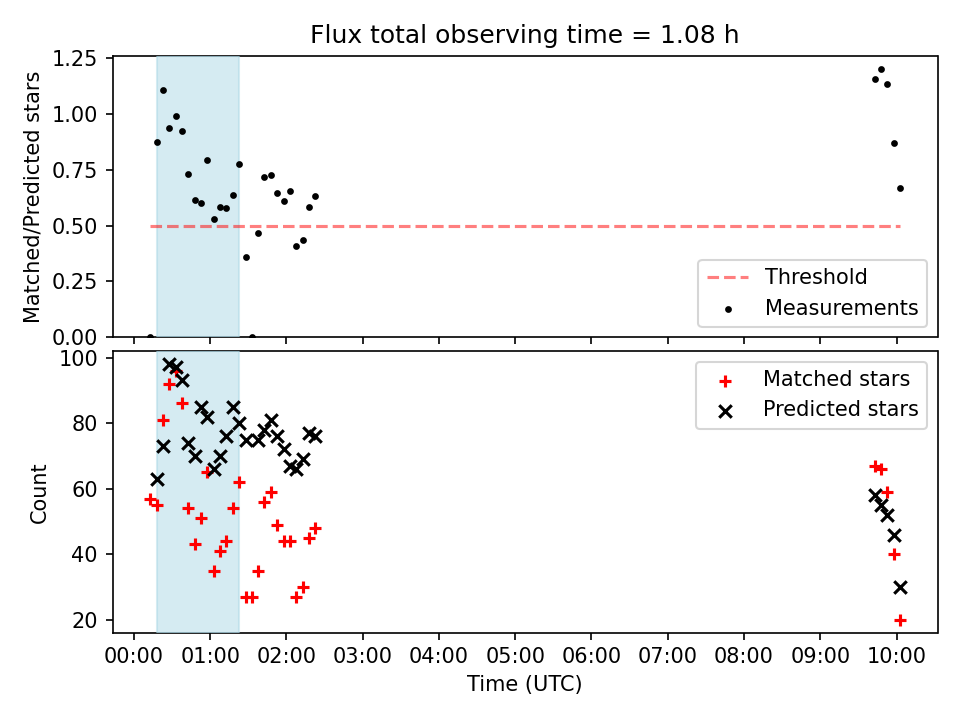 Flux total observing time = 1.08 h

Matched/Predicted stars

1.25
1.00
0.75
0.50
0.25
0.00

Threshold
Measurements

Count

100
80
60
40
20

Matched stars
Predicted stars

00:00 01:00 02:00 03:00 04:00 05:00 06:00 07:00 08:00 09:00 10:00

Time (UTC)